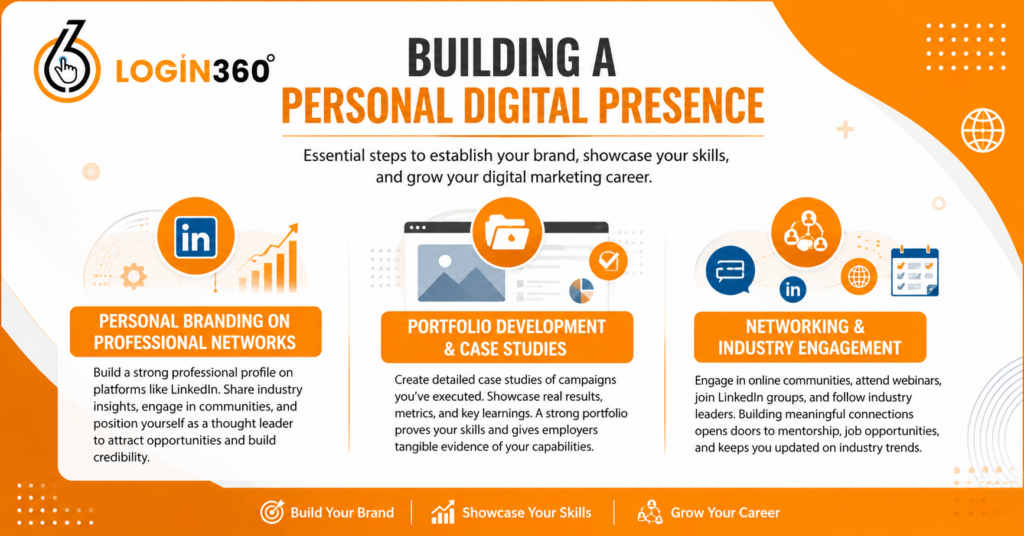 LOGIN360°

BUILDING A
PERSONAL DIGITAL PRESENCE

Essential steps to establish your brand, showcase your skills, and grow your digital marketing career.

in

PERSONAL BRANDING ON PROFESSIONAL NETWORKS

Build a strong professional profile on platforms like LinkedIn. Share industry insights, engage in communities, and position yourself as a thought leader to attract opportunities and build credibility.

PORTFOLIO DEVELOPMENT & CASE STUDIES

Create detailed case studies of campaigns you've executed. Showcase real results, metrics, and key learnings. A strong portfolio proves your skills and gives employers tangible evidence of your capabilities.

in

NETWORKING & INDUSTRY ENGAGEMENT

Engage in online communities, attend webinars, join LinkedIn groups, and follow industry leaders. Building meaningful connections opens doors to mentorship, job opportunities, and keeps you updated on industry trends.

Build Your Brand | Showcase Your Skills | Grow Your Career